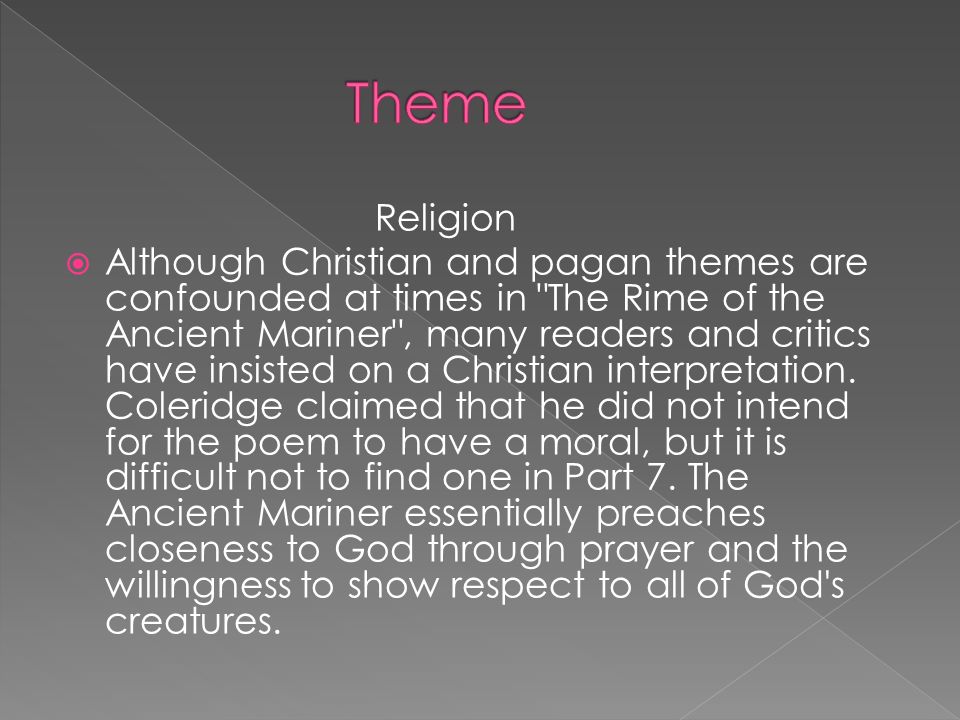 Theme

Religion

Although Christian and pagan themes are confounded at times in "The Rime of the Ancient Mariner", many readers and critics have insisted on a Christian interpretation. Coleridge claimed that he did not intend for the poem to have a moral, but it is difficult not to find one in Part 7. The Ancient Mariner essentially preaches closeness to God through prayer and the willingness to show respect to all of God's creatures.